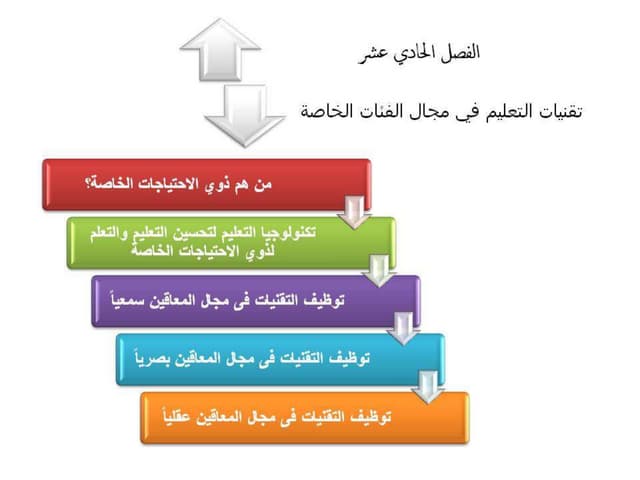 الفصل الحادي عشر

تقنيات التعليم في مجال الفئات الخاصة

من هم ذوي الاحتياجات الخاصة؟

تكنولوجيا التعليم لتحسين التعليم والتعلم لذوي الاحتياجات الخاصة

توظيف التقنيات فى مجال المعاقين سمعياً

توظيف التقنيات فى مجال المعاقين بصرياً

توظيف التقنيات فى مجال المعاقين عقلياً